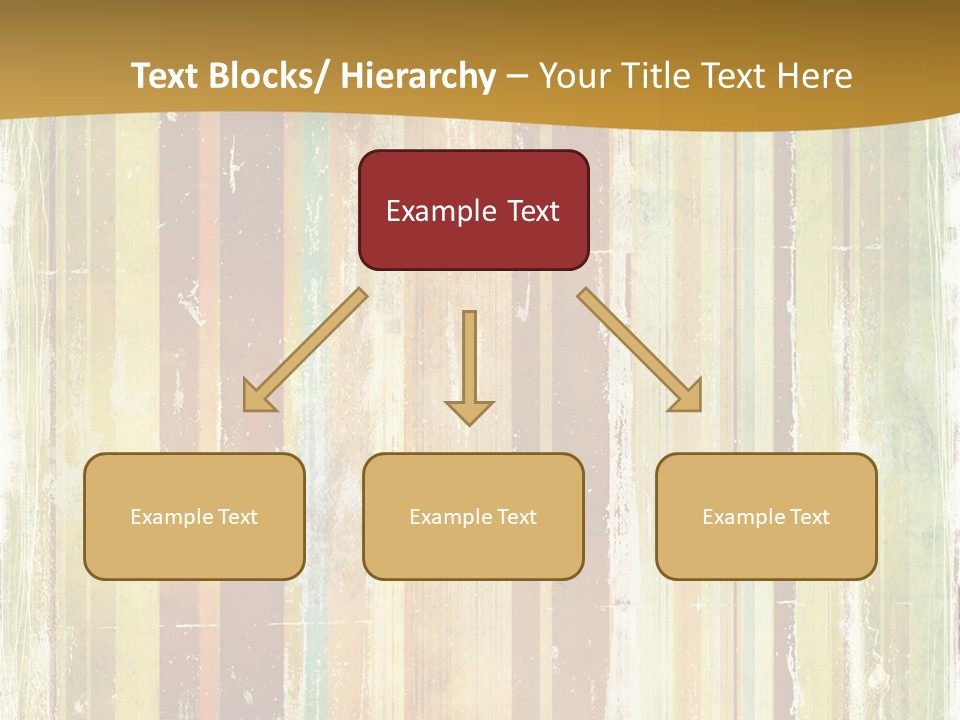 Text Blocks/ Hierarchy – Your Title Text Here

Example Text

Example Text

Example Text

Example Text